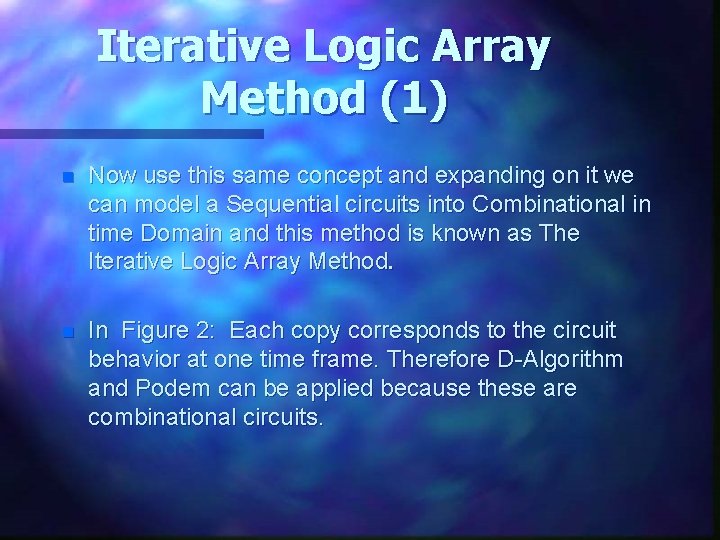 Iterative Logic Array Method (1)

Now use this same concept and expanding on it we can model a Sequential circuits into Combinational in time Domain and this method is known as The Iterative Logic Array Method.

In Figure 2: Each copy corresponds to the circuit behavior at one time frame. Therefore D-Algorithm and Podem can be applied because these are combinational circuits.